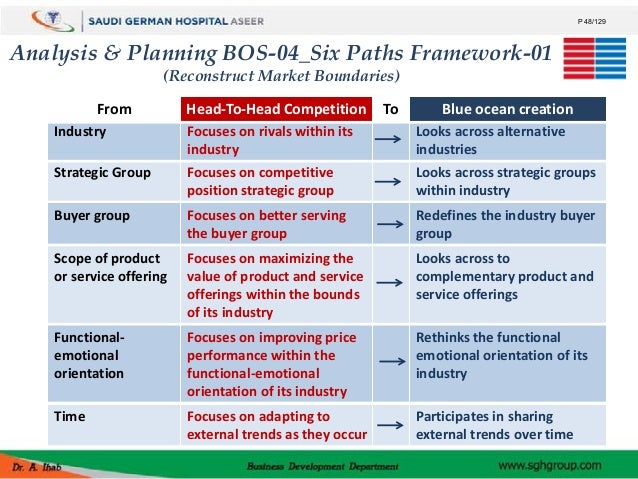 SAUDI GERMAN HOSPITAL ASEER

P 48/129

Analysis & Planning BOS-04_Six Paths Framework-01
(Reconstruct Market Boundaries)

| From | Head-To-Head Competition | To | Blue ocean creation |
|---|---|---|---|
| Industry | Focuses on rivals within its industry | → | Looks across alternative industries |
| Strategic Group | Focuses on competitive position strategic group | → | Looks across strategic groups within industry |
| Buyer group | Focuses on better serving the buyer group | → | Redefines the industry buyer group |
| Scope of product or service offering | Focuses on maximizing the value of product and service offerings within the bounds of its industry | → | Looks across to complementary product and service offerings |
| Functional-emotional orientation | Focuses on improving price performance within the functional-emotional orientation of its industry | → | Rethinks the functional emotional orientation of its industry |
| Time | Focuses on adapting to external trends as they occur | → | Participates in sharing external trends over time |

Dr. A. Ihab

Business Development Department

www.sghgroup.com